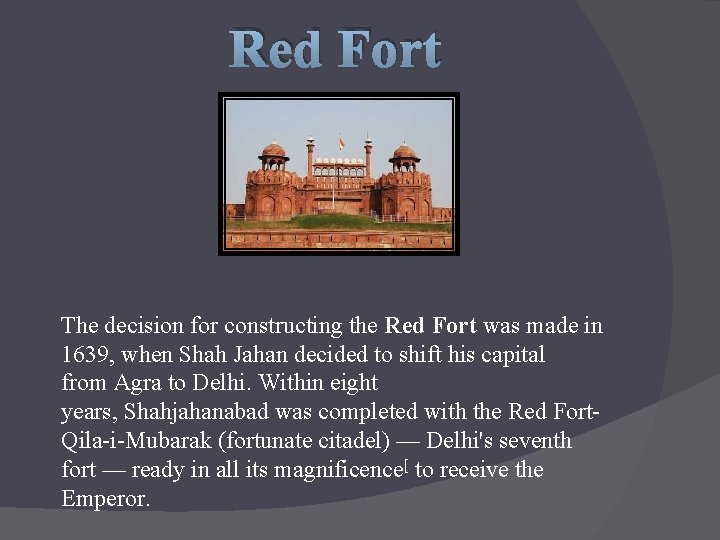 Red Fort

The decision for constructing the Red Fort was made in 1639, when Shah Jahan decided to shift his capital from Agra to Delhi. Within eight years, Shahjahanabad was completed with the Red Fort-Qila-i-Mubarak (fortunate citadel) — Delhi's seventh fort — ready in all its magnificence[ to receive the Emperor.